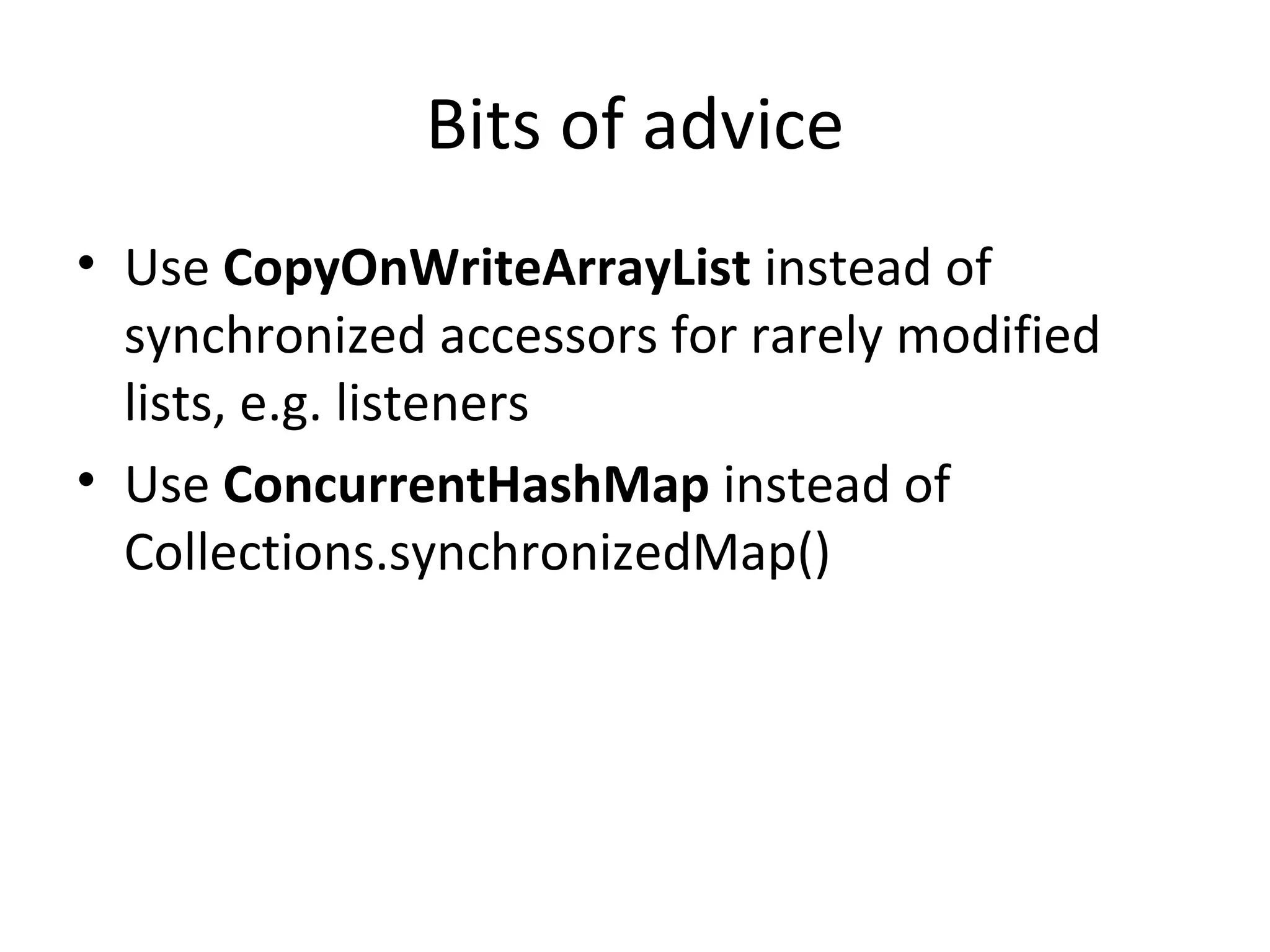 Bits of advice

• Use CopyOnWriteArrayList instead of synchronized accessors for rarely modified lists, e.g. listeners
• Use ConcurrentHashMap instead of Collections.synchronizedMap()